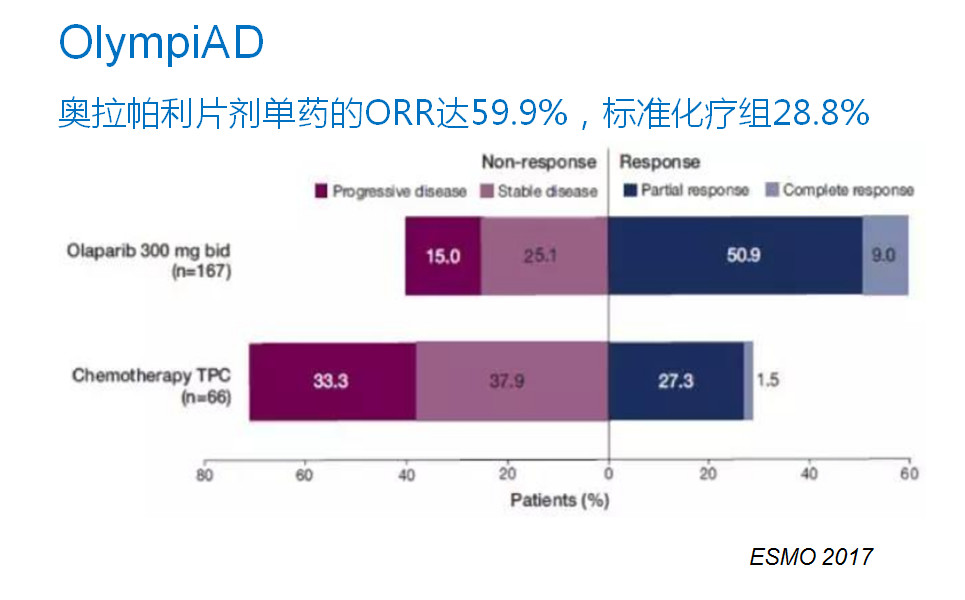 OlympiAD

奥拉帕利片剂单药的ORR达59.9%，标准化疗组28.8%

Non-response
Response
Progressive disease
Stable disease
Partial response
Complete response

Olaparib 300 mg bid (n=167)
15.0
25.1
50.9
9.0

Chemotherapy TPC (n=66)
33.3
37.9
27.3
1.5

80 60 40 20 0 20 40 60
Patients (%)

ESMO 2017